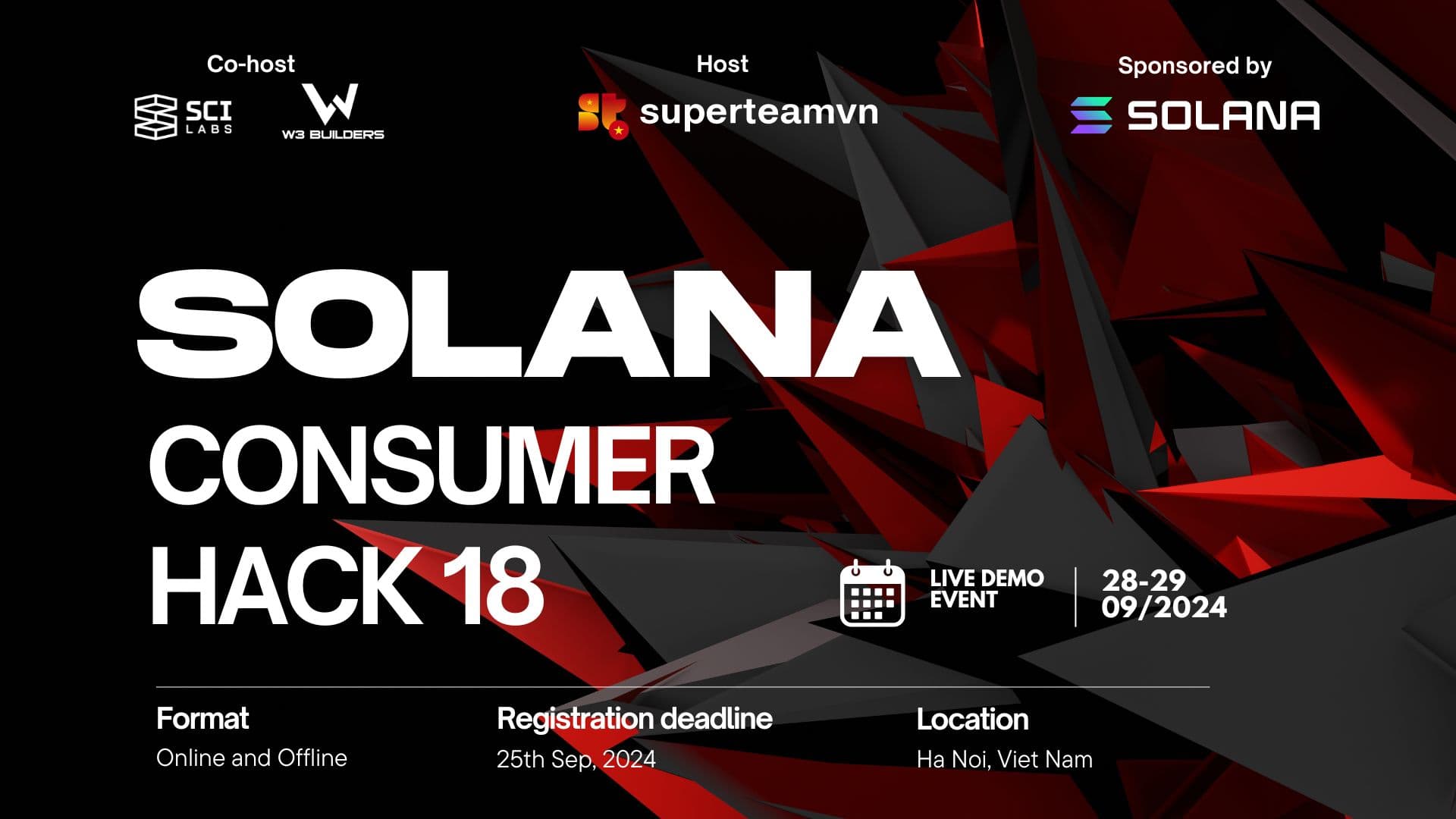 Co-host
SCI LABS
W3 BUILDERS

Host
superteamvn

Sponsored by
SOLANA

SOLANA
CONSUMER
HACK 18

LIVE DEMO EVENT
28-29 09/2024

Format
Online and Offline

Registration deadline
25th Sep, 2024

Location
Ha Noi, Viet Nam